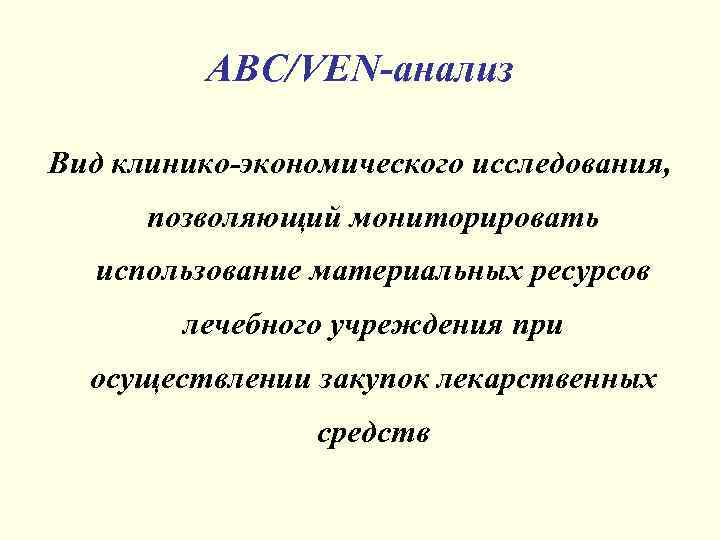 ABC/VEN-анализ

Вид клинико-экономического исследования, позволяющий мониторировать использование материальных ресурсов лечебного учреждения при осуществлении закупок лекарственных средств